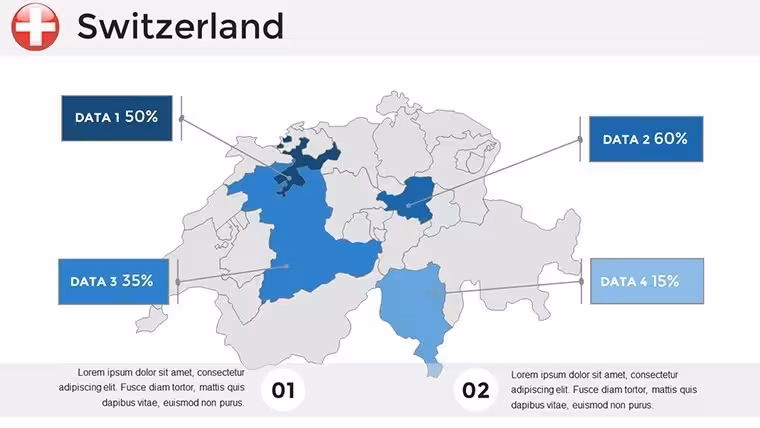 Switzerland

DATA 1 50%

DATA 2 60%

DATA 3 35%

DATA 4 15%

Lorem ipsum dolor sit amet, consectetur adipiscing elit. Fusce diam tortor, mattis quis dapibus vitae, euismod non purus.

01

02

Lorem ipsum dolor sit amet, consectetur adipiscing elit. Fusce diam tortor, mattis quis dapibus vitae, euismod non purus.